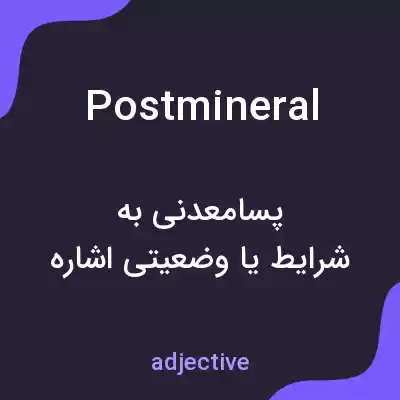 Postmineral

پسامعدنی به
شرایط یا وضعیتی اشاره

adjective